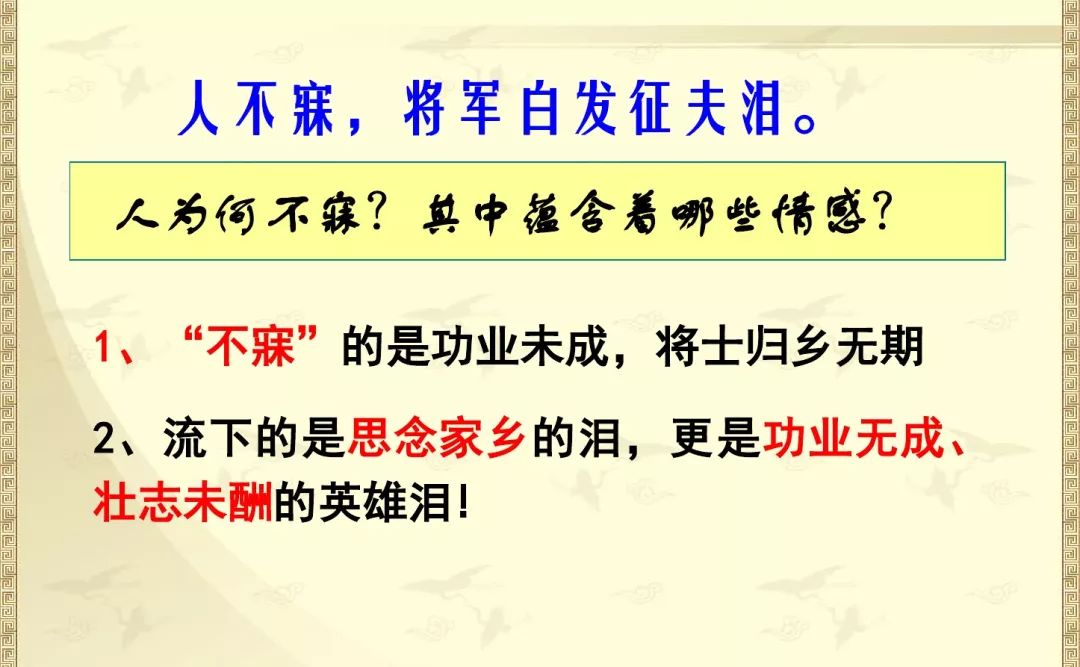 人不寐，将军白发征夫泪。

人为何不寐？其中蕴含着哪些情感？

1、“不寐”的是功业未成，将士归乡无期

2、流下的是思念家乡的泪，更是功业无成、壮志未酬的英雄泪!